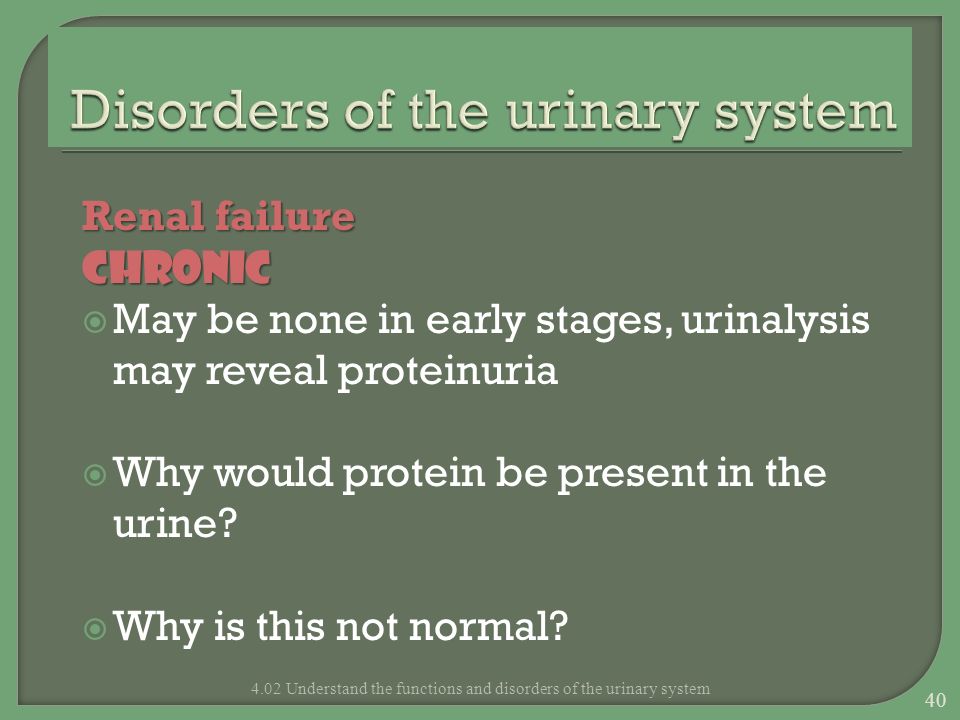 Disorders of the urinary system

Renal failure
CHRONIC

May be none in early stages, urinalysis may reveal proteinuria

Why would protein be present in the urine?

Why is this not normal?

4.02 Understand the functions and disorders of the urinary system

40